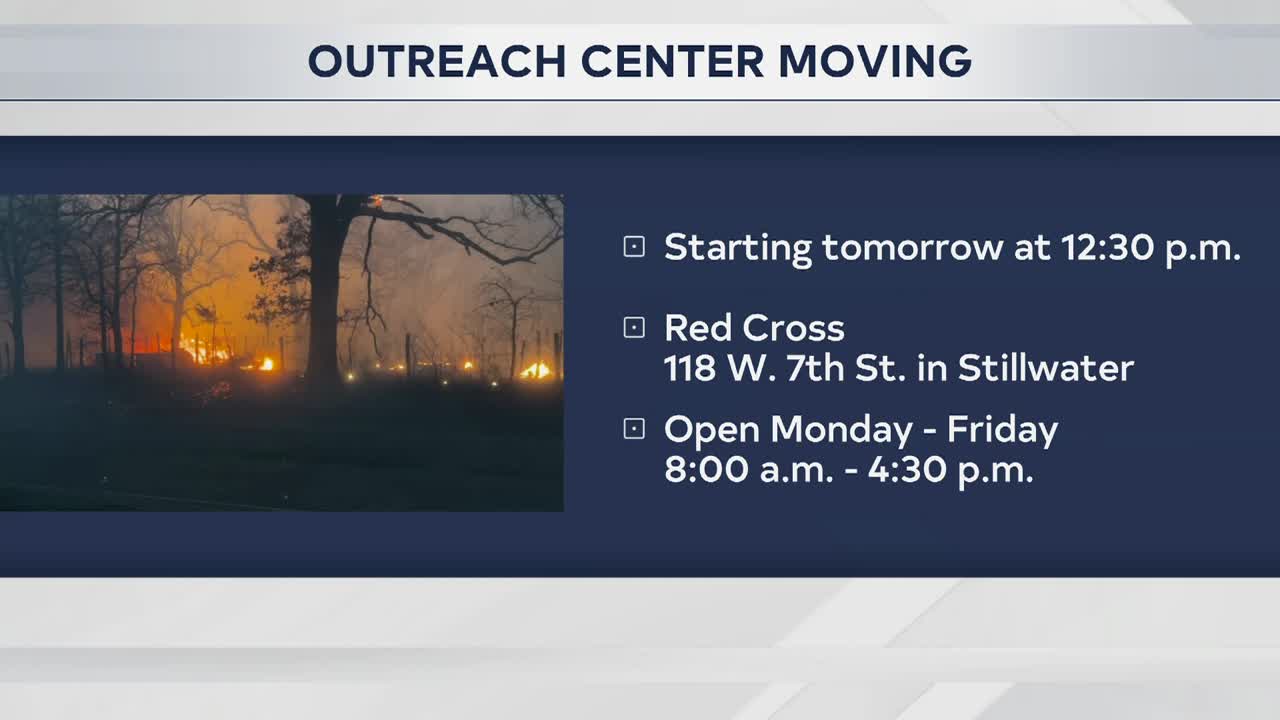 OUTREACH CENTER MOVING

Starting tomorrow at 12:30 p.m.

Red Cross
118 W. 7th St. in Stillwater

Open Monday - Friday
8:00 a.m. - 4:30 p.m.